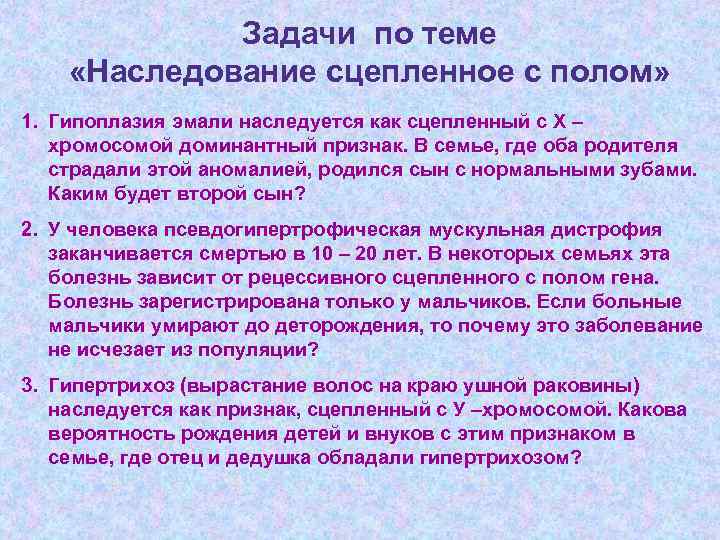 Задачи по теме «Наследование сцепленное с полом»

1. Гипоплазия эмали наследуется как сцепленный с Х – хромосомой доминантный признак. В семье, где оба родителя страдали этой аномалией, родился сын с нормальными зубами. Каким будет второй сын?

2. У человека псевдогипертрофическая мускульная дистрофия заканчивается смертью в 10 – 20 лет. В некоторых семьях эта болезнь зависит от рецессивного сцепленного с полом гена. Болезнь зарегистрирована только у мальчиков. Если больные мальчики умирают до деторождения, то почему это заболевание не исчезает из популяции?

3. Гипертрихоз (вырастание волос на краю ушной раковины) наследуется как признак, сцепленный с У –хромосомой. Какова вероятность рождения детей и внуков с этим признаком в семье, где отец и дедушка обладали гипертрихозом?